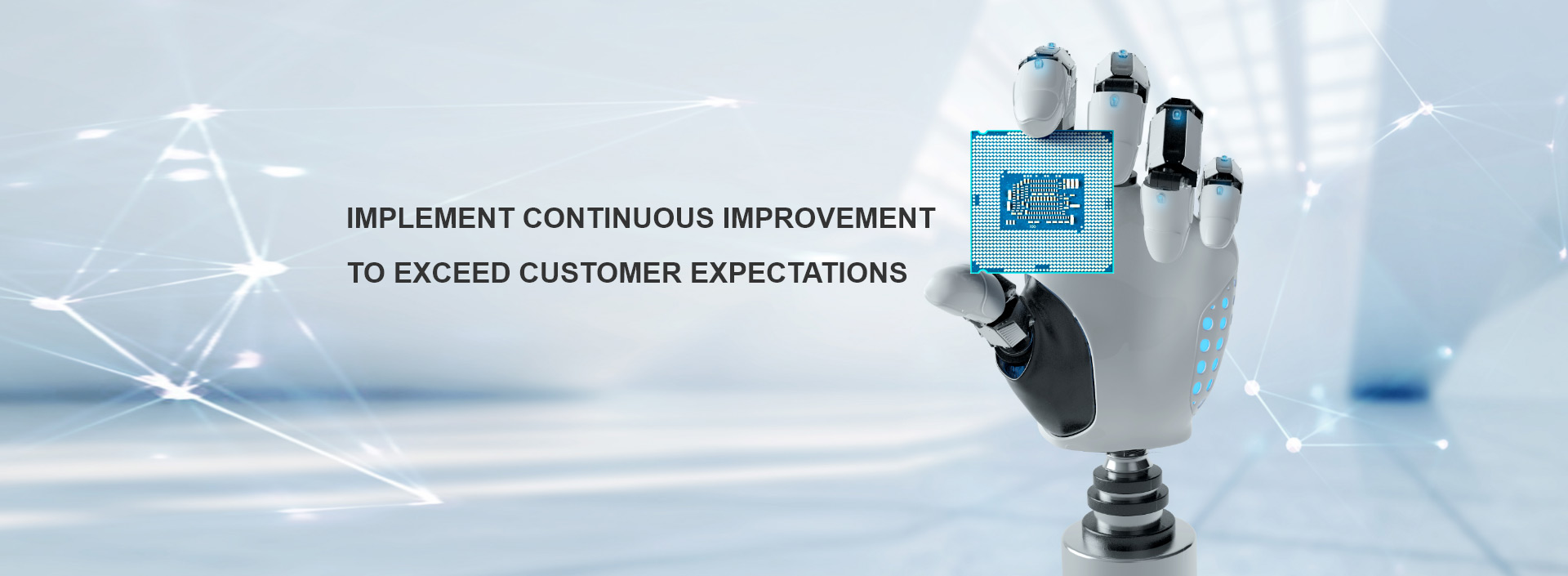 IMPLEMENT CONTINUOUS IMPROVEMENT

TO EXCEED CUSTOMER EXPECTATIONS